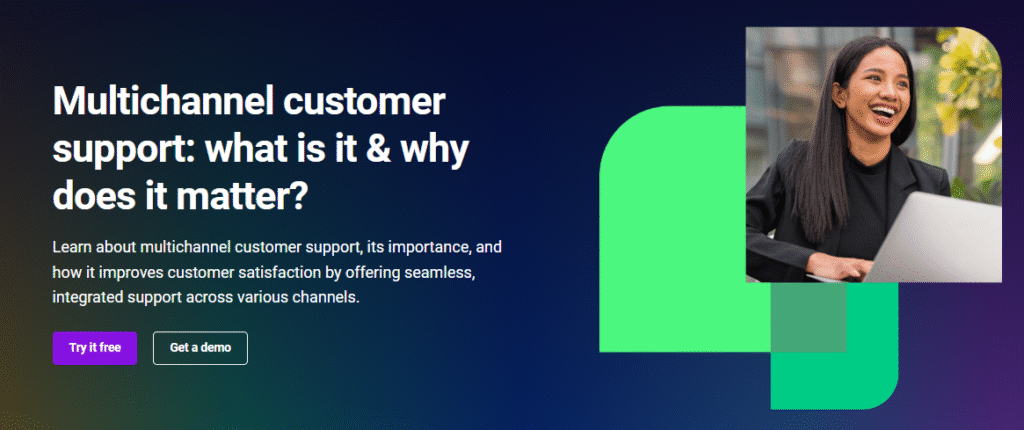 Multichannel customer support: what is it & why does it matter?

Learn about multichannel customer support, its importance, and how it improves customer satisfaction by offering seamless, integrated support across various channels.

Try it free

Get a demo